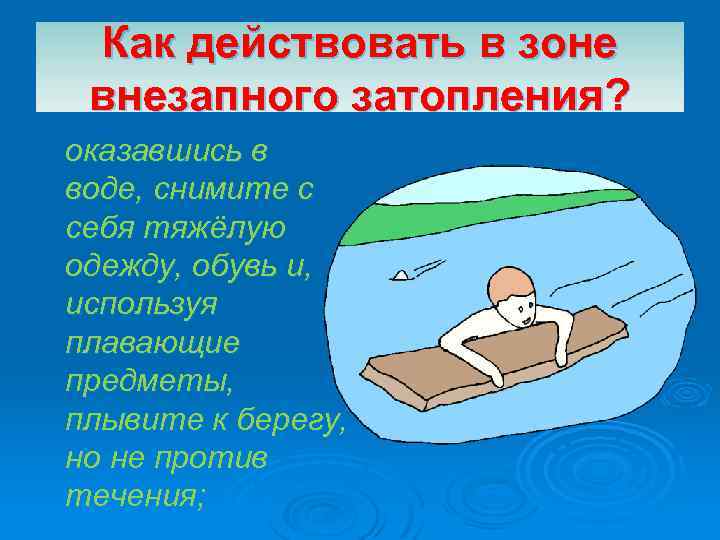 Как действовать в зоне внезапного затопления?

оказавшись в воде, снимите с себя тяжёлую одежду, обувь и, используя плавающие предметы, плывите к берегу, но не против течения;